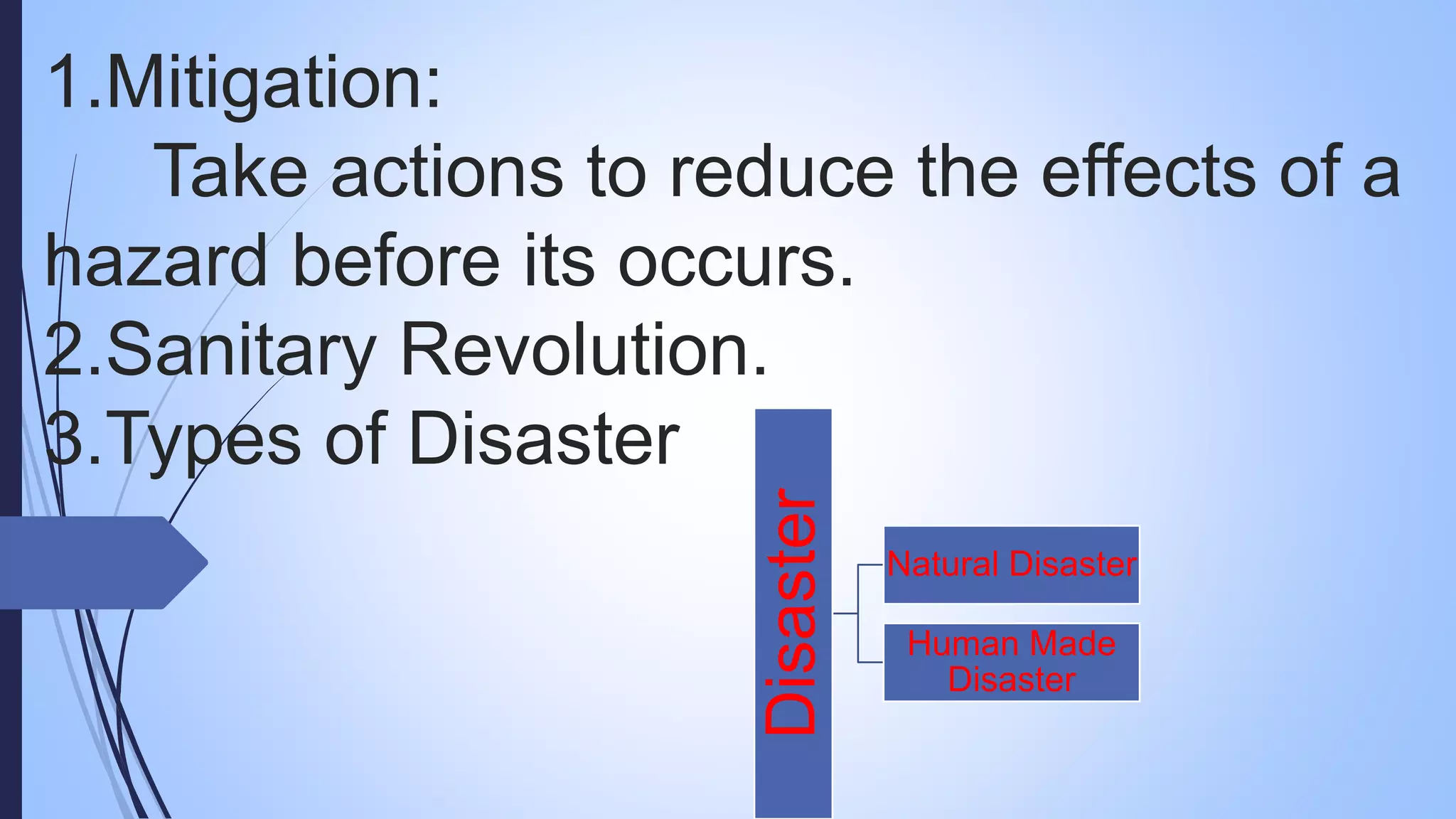 1.Mitigation:

Take actions to reduce the effects of a hazard before its occurs.

2.Sanitary Revolution.

3.Types of Disaster

Disaster

Natural Disaster

Human Made Disaster